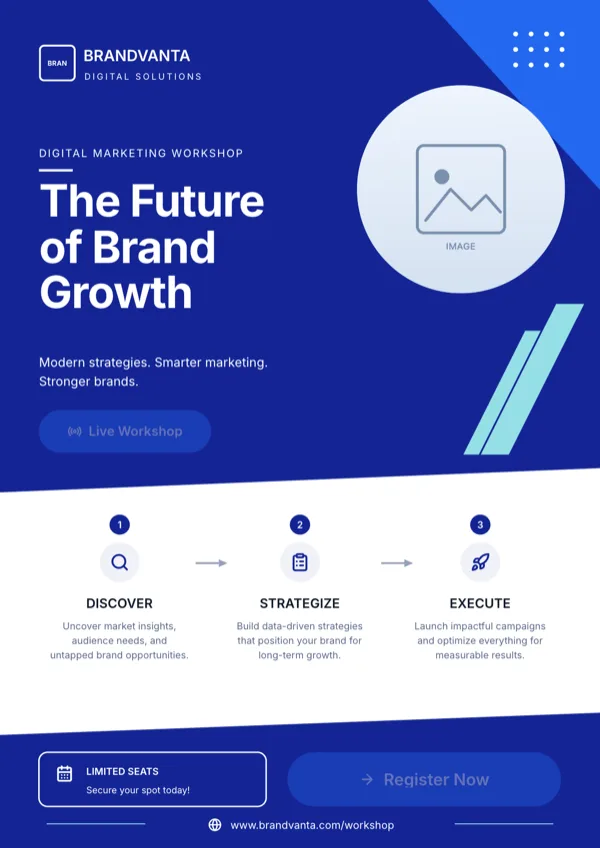 BRAN

BRANDVANTA
DIGITAL SOLUTIONS

DIGITAL MARKETING WORKSHOP

The Future of Brand Growth

IMAGE

Modern strategies. Smarter marketing. Stronger brands.

Live Workshop

1
DISCOVER
Uncover market insights, audience needs, and untapped brand opportunities.

2
STRATEGIZE
Build data-driven strategies that position your brand for long-term growth.

3
EXECUTE
Launch impactful campaigns and optimize everything for measurable results.

LIMITED SEATS
Secure your spot today!

Register Now

www.brandvanta.com/workshop